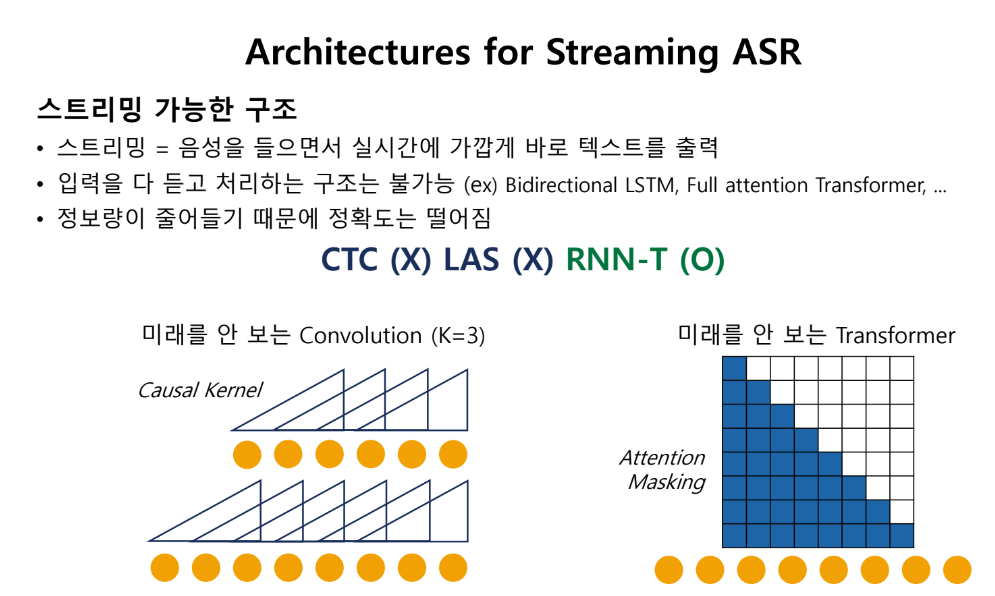 Architectures for Streaming ASR

스트리밍 가능한 구조

• 스트리밍 = 음성을 들으면서 실시간에 가깝게 바로 텍스트를 출력
• 입력을 다 듣고 처리하는 구조는 불가능 (ex) Bidirectional LSTM, Full attention Transformer, ...
• 정보량이 줄어들기 때문에 정확도는 떨어짐

CTC (X) LAS (X) RNN-T (O)

미래를 안 보는 Convolution (K=3)

Causal Kernel

미래를 안 보는 Transformer

Attention Masking